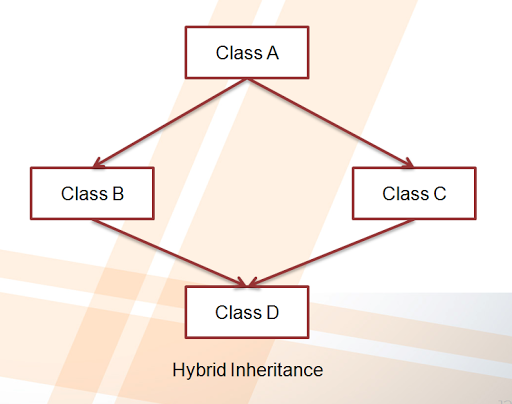 Class A

Class B

Class C

Class D

Hybrid Inheritance